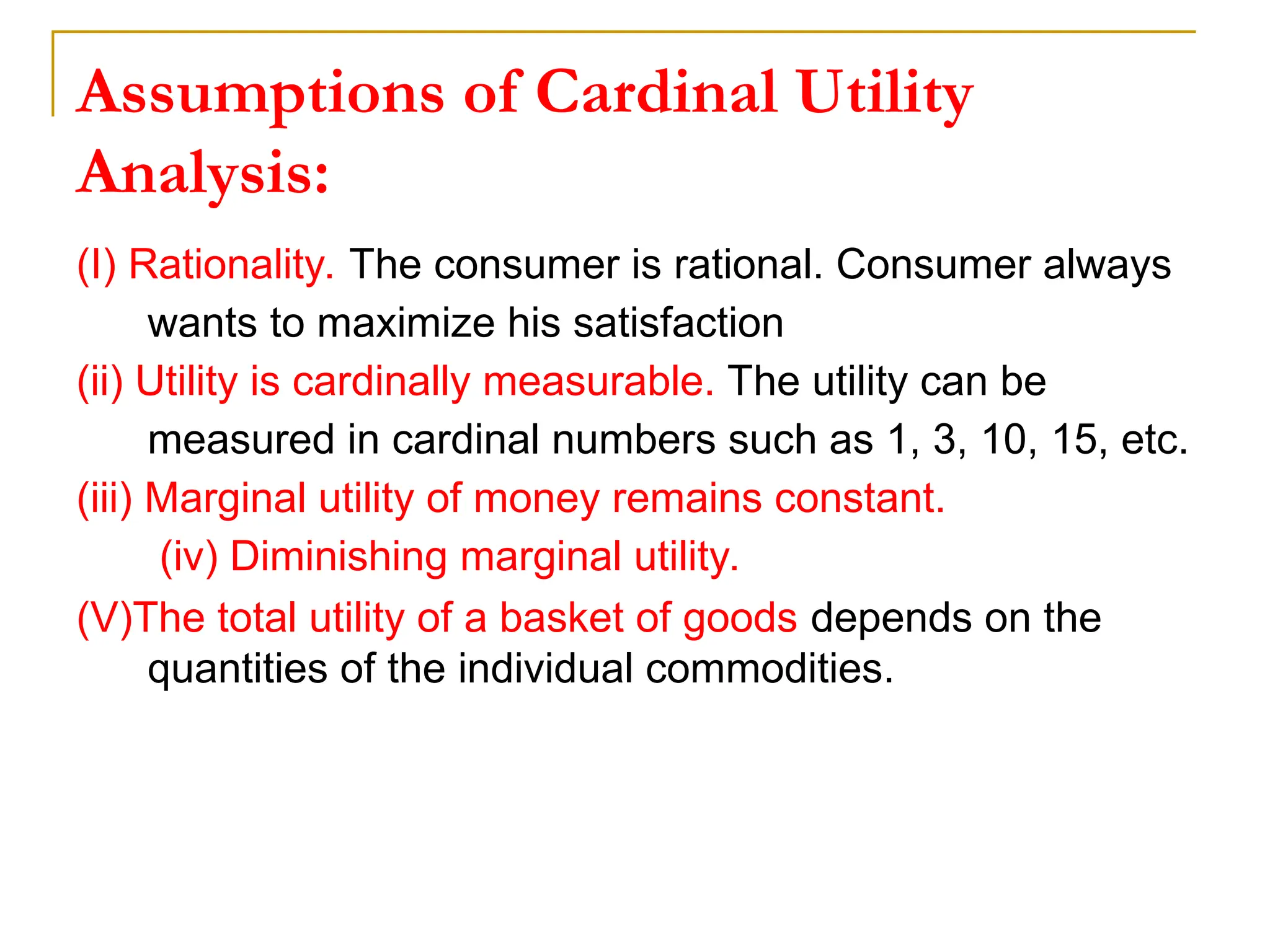 Assumptions of Cardinal Utility Analysis:

(I) Rationality. The consumer is rational. Consumer always wants to maximize his satisfaction

(ii) Utility is cardinally measurable. The utility can be measured in cardinal numbers such as 1, 3, 10, 15, etc.

(iii) Marginal utility of money remains constant.

(iv) Diminishing marginal utility.

(V)The total utility of a basket of goods depends on the quantities of the individual commodities.